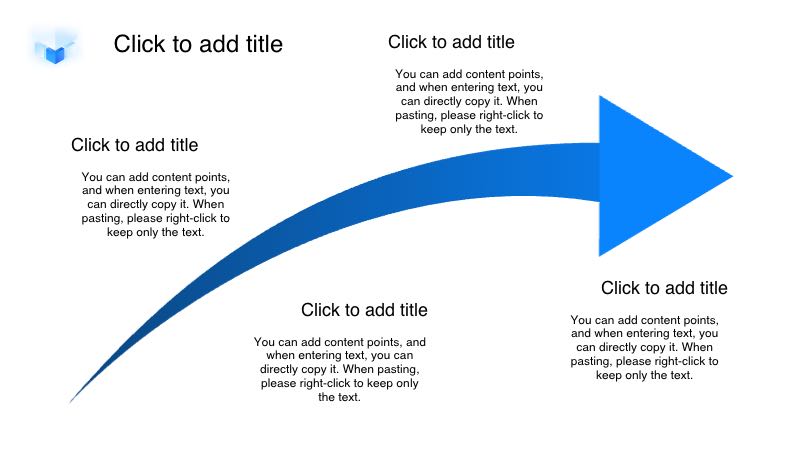 Click to add title

Click to add title

You can add content points, and when entering text, you can directly copy it. When pasting, please right-click to keep only the text.

Click to add title

You can add content points, and when entering text, you can directly copy it. When pasting, please right-click to keep only the text.

Click to add title

You can add content points, and when entering text, you can directly copy it. When pasting, please right-click to keep only the text.

Click to add title

You can add content points, and when entering text, you can directly copy it. When pasting, please right-click to keep only the text.